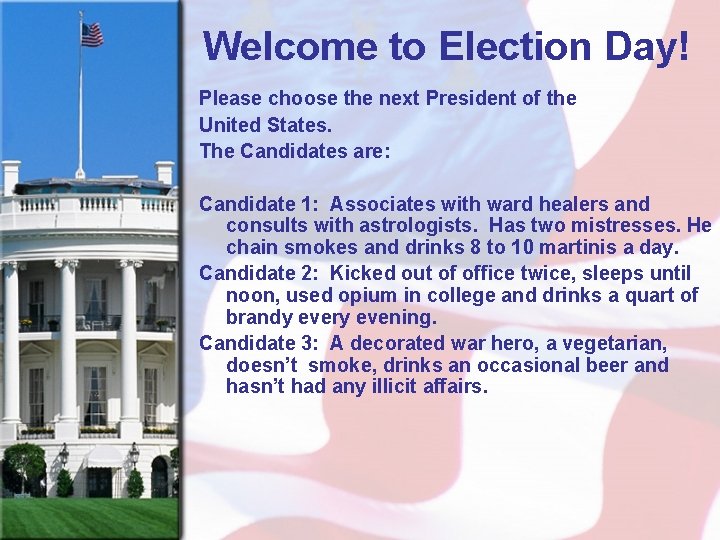 Welcome to Election Day!

Please choose the next President of the United States.
The Candidates are:

Candidate 1: Associates with ward healers and consults with astrologists. Has two mistresses. He chain smokes and drinks 8 to 10 martinis a day.

Candidate 2: Kicked out of office twice, sleeps until noon, used opium in college and drinks a quart of brandy every evening.

Candidate 3: A decorated war hero, a vegetarian, doesn't smoke, drinks an occasional beer and hasn't had any illicit affairs.